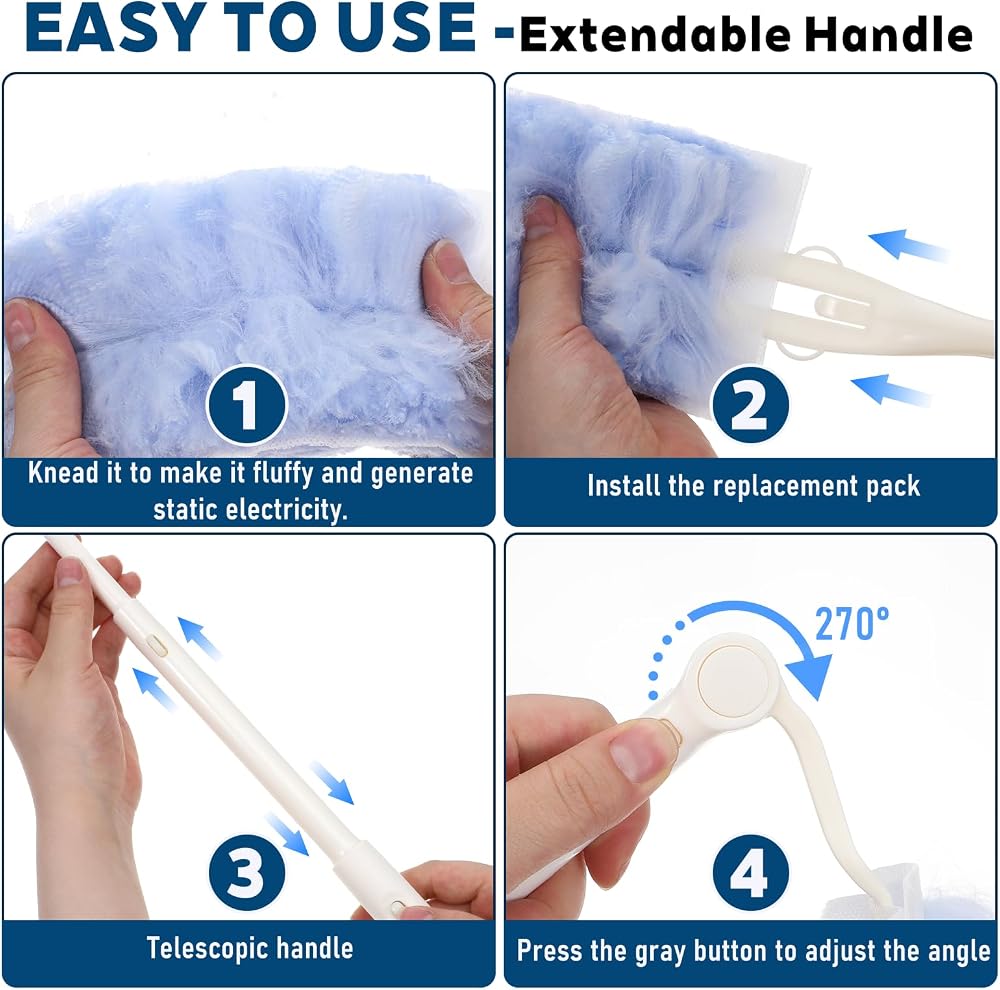 EASY TO USE -Extendable Handle

1
Knead it to make it fluffy and generate static electricity.

2
Install the replacement pack

3
Telescopic handle

270°
4
Press the gray button to adjust the angle